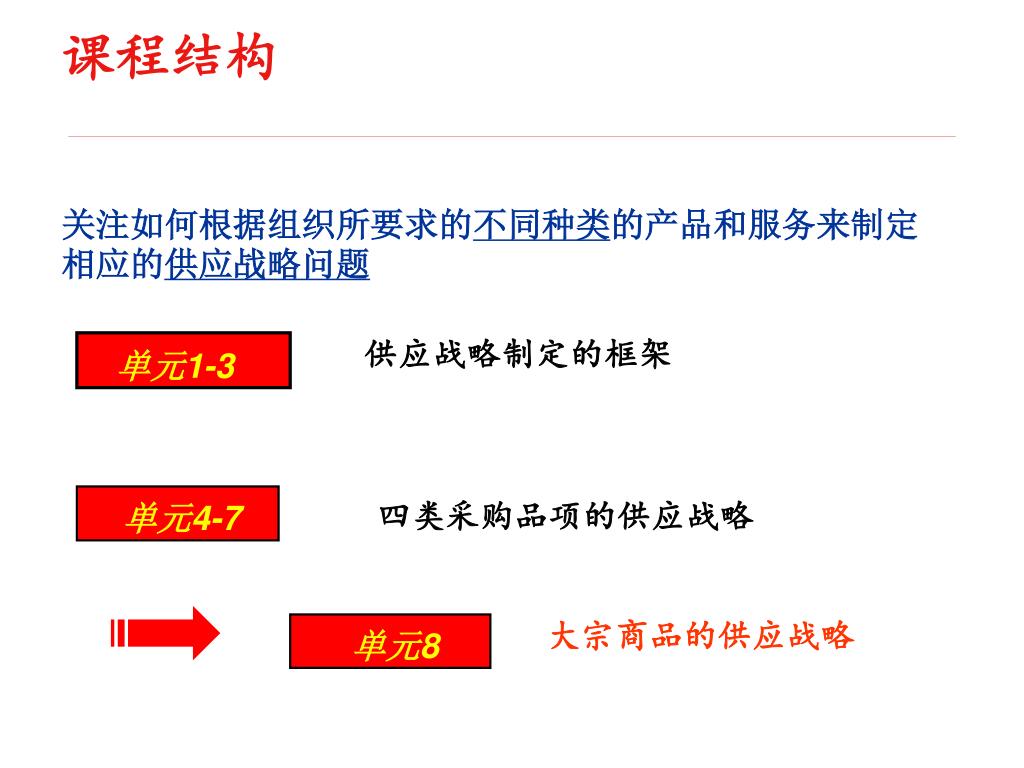 课程结构

关注如何根据组织所要求的不同种类的产品和服务来制定相应的供应战略问题

单元1-3

供应战略制定的框架

单元4-7

四类采购品项的供应战略

单元8

大宗商品的供应战略